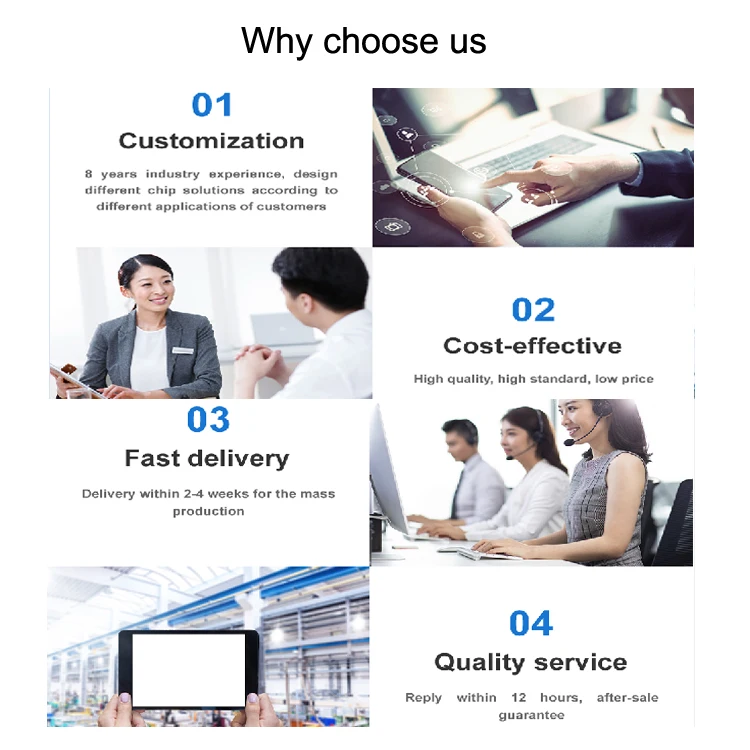 Why choose us

01
Customization
8 years industry experience, design different chip solutions according to different applications of customers

02
Cost-effective
High quality, high standard, low price

03
Fast delivery
Delivery within 2-4 weeks for the mass production

04
Quality service
Reply within 12 hours, after-sale guarantee